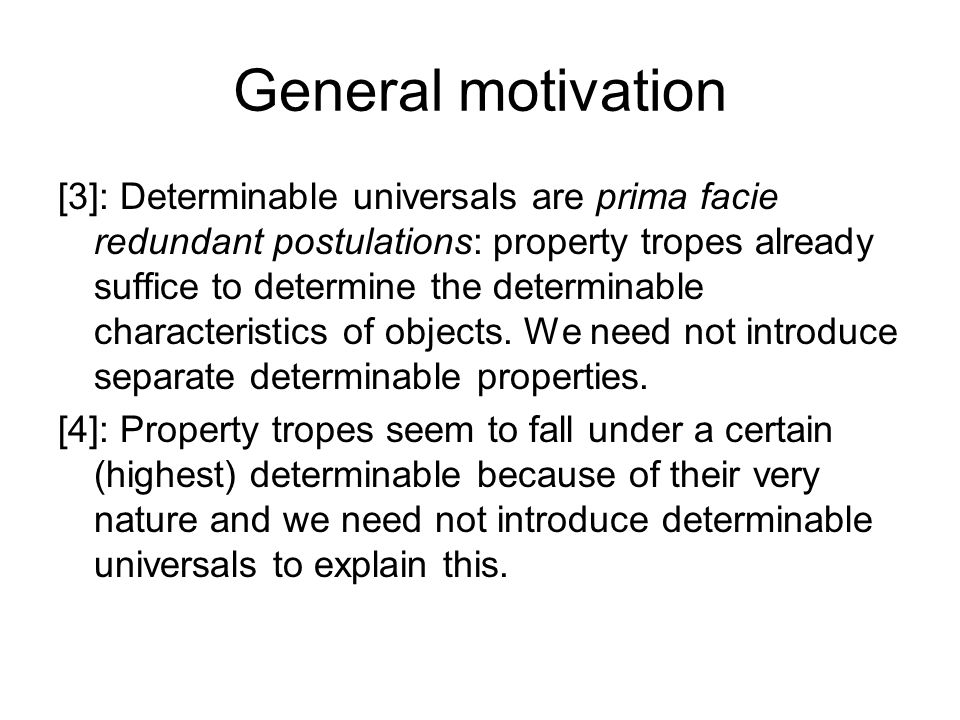 General motivation

[3]: Determinable universals are prima facie redundant postulations: property tropes already suffice to determine the determinable characteristics of objects. We need not introduce separate determinable properties.

[4]: Property tropes seem to fall under a certain (highest) determinable because of their very nature and we need not introduce determinable universals to explain this.